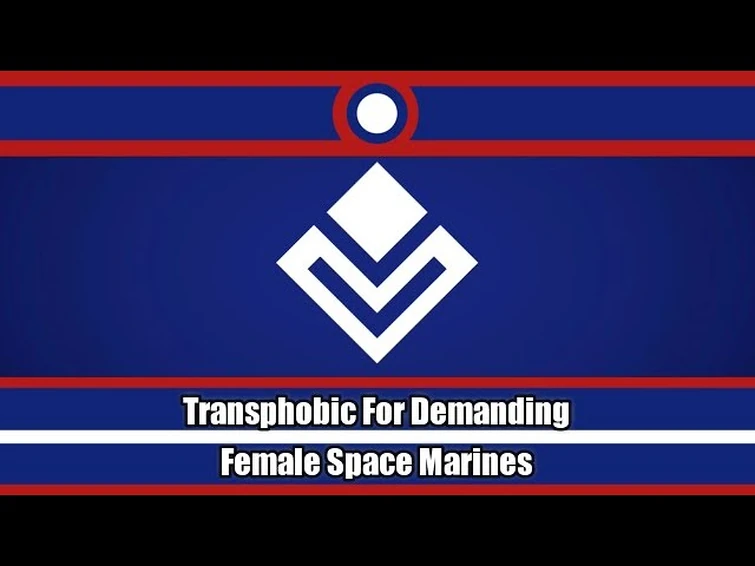 Transphobic For Demanding
Female Space Marines